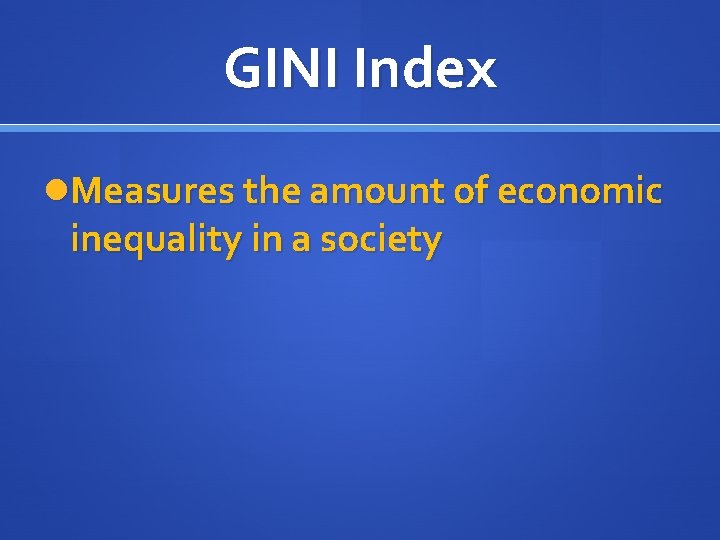 GINI Index

Measures the amount of economic inequality in a society